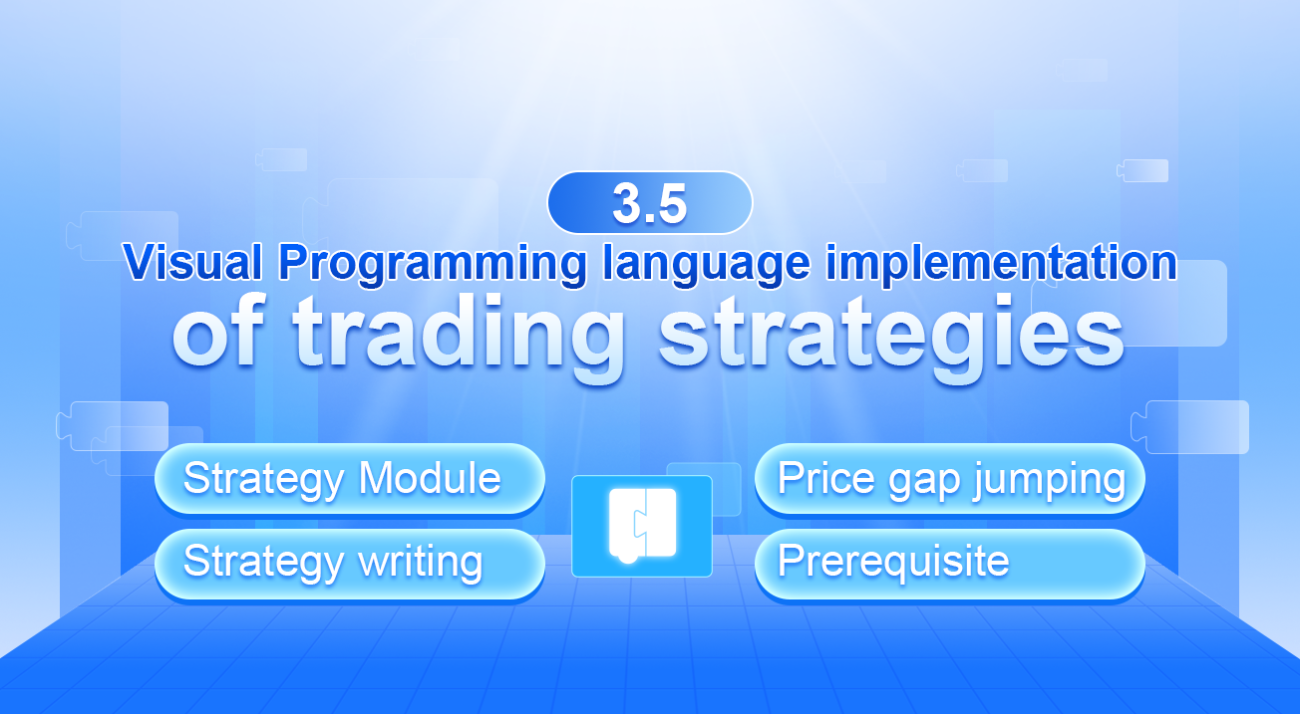 3.5

Visual Programming language implementation of trading strategies

Strategy Module

Strategy writing

Price gap jumping

Prerequisite